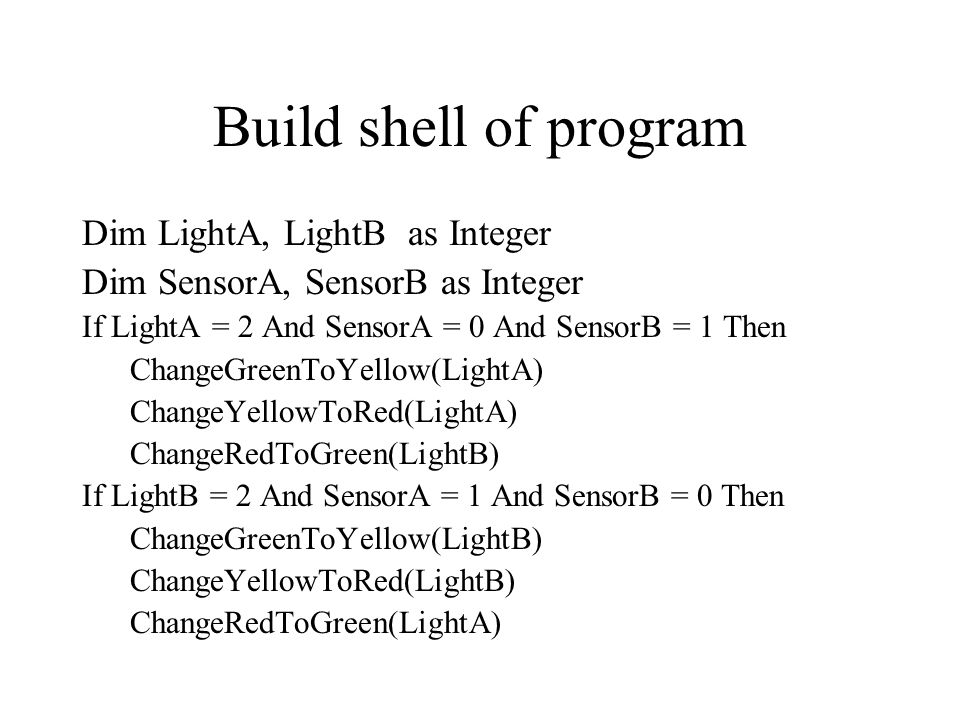 Build shell of program

Dim LightA, LightB as Integer
Dim SensorA, SensorB as Integer
If LightA = 2 And SensorA = 0 And SensorB = 1 Then
ChangeGreenToYellow(LightA)
ChangeYellowToRed(LightA)
ChangeRedToGreen(LightB)
If LightB = 2 And SensorA = 1 And SensorB = 0 Then
ChangeGreenToYellow(LightB)
ChangeYellowToRed(LightB)
ChangeRedToGreen(LightA)